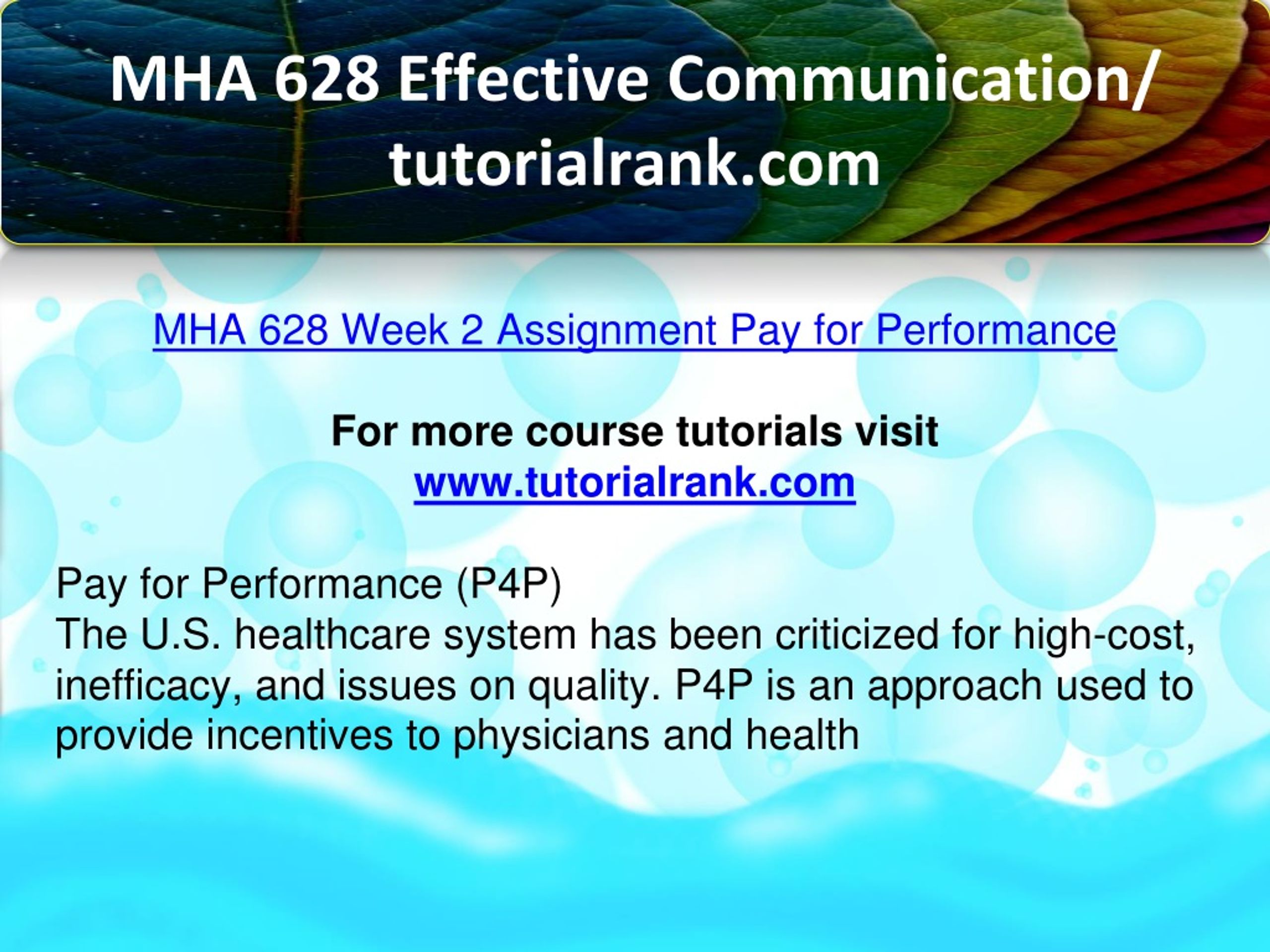 MHA 628 Effective Communication/ tutorialrank.com

MHA 628 Week 2 Assignment Pay for Performance

For more course tutorials visit
www.tutorialrank.com

Pay for Performance (P4P)
The U.S. healthcare system has been criticized for high-cost, inefficacy, and issues on quality. P4P is an approach used to provide incentives to physicians and health